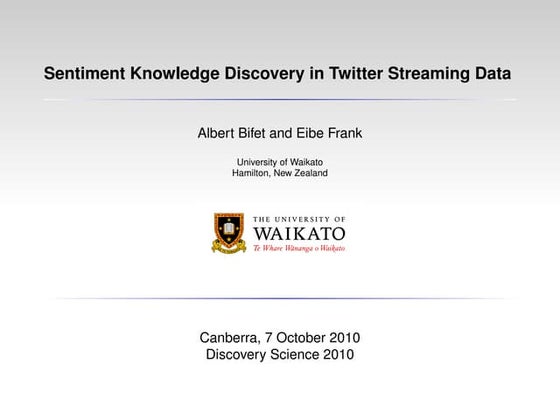 Sentiment Knowledge Discovery in Twitter Streaming Data

Albert Bifet and Eibe Frank

University of Waikato
Hamilton, New Zealand

THE UNIVERSITY OF
WAIKATO
Te Whare Wānanga o Waikato

Canberra, 7 October 2010
Discovery Science 2010